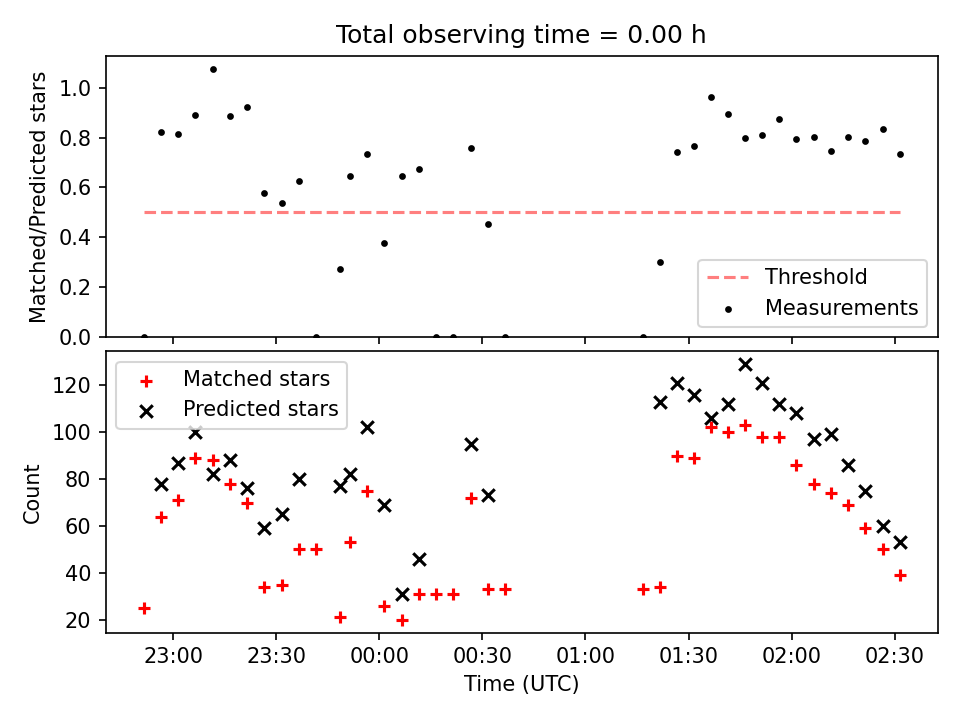 Total observing time = 0.00 h

Matched/Predicted stars

1.0
0.8
0.6
0.4
0.2
0.0

Threshold
Measurements

Matched stars
Predicted stars

Count

120
100
80
60
40
20

23:00
23:30
00:00
00:30
01:00
01:30
02:00
02:30

Time (UTC)